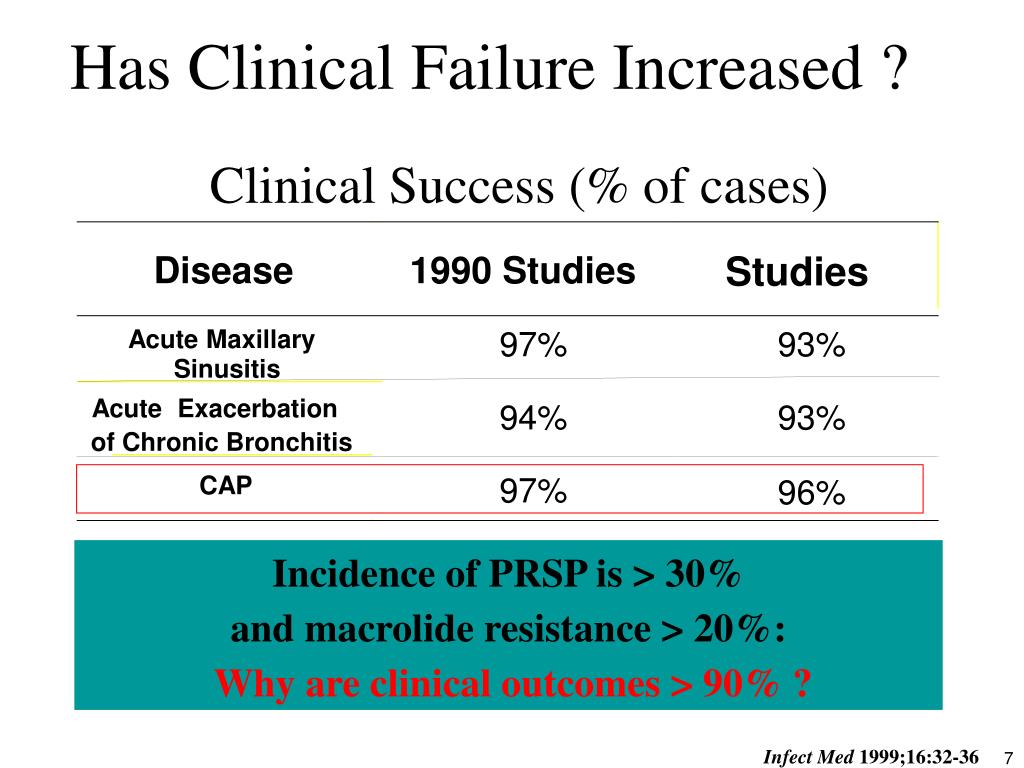 Has Clinical Failure Increased ?

Clinical Success (% of cases)

| Disease | 1990 Studies | Studies |
|---|---|---|
| Acute Maxillary Sinusitis | 97% | 93% |
| Acute Exacerbation of Chronic Bronchitis | 94% | 93% |
| CAP | 97% | 96% |

Incidence of PRSP is > 30%
and macrolide resistance > 20%:
Why are clinical outcomes > 90% ?

Infect Med 1999;16:32-36 7